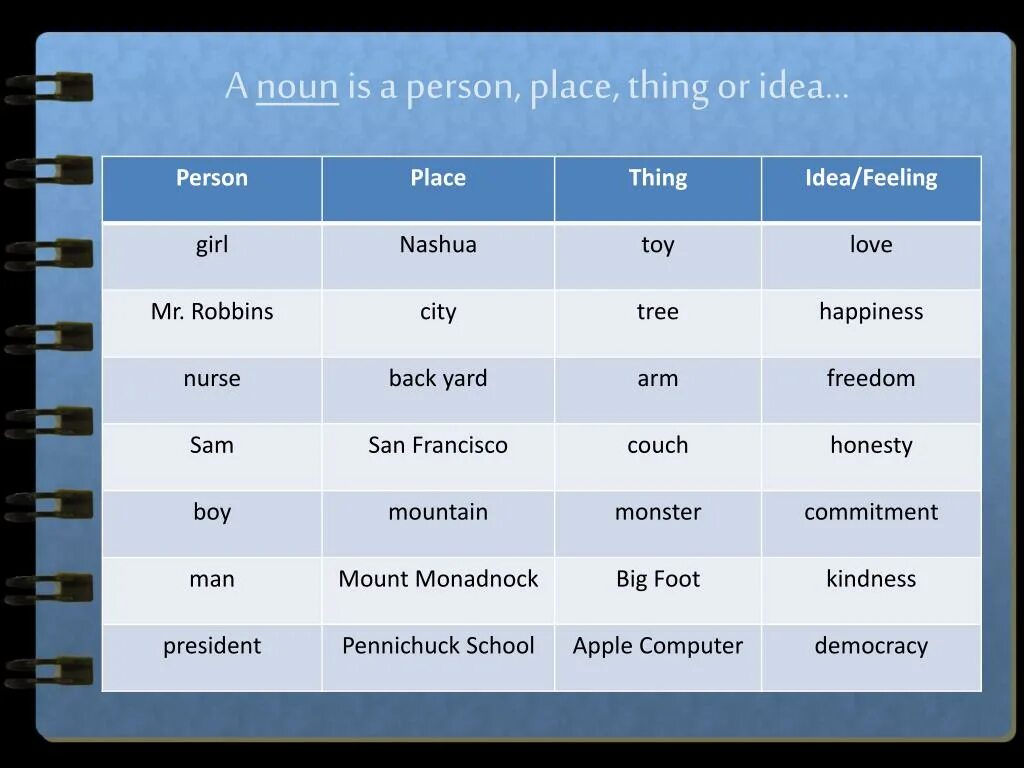 A noun is a person, place, thing or idea…

| Person | Place | Thing | Idea/Feeling |
|---|---|---|---|
| girl | Nashua | toy | love |
| Mr. Robbins | city | tree | happiness |
| nurse | back yard | arm | freedom |
| Sam | San Francisco | couch | honesty |
| boy | mountain | monster | commitment |
| man | Mount Monadnock | Big Foot | kindness |
| president | Pennichuck School | Apple Computer | democracy |